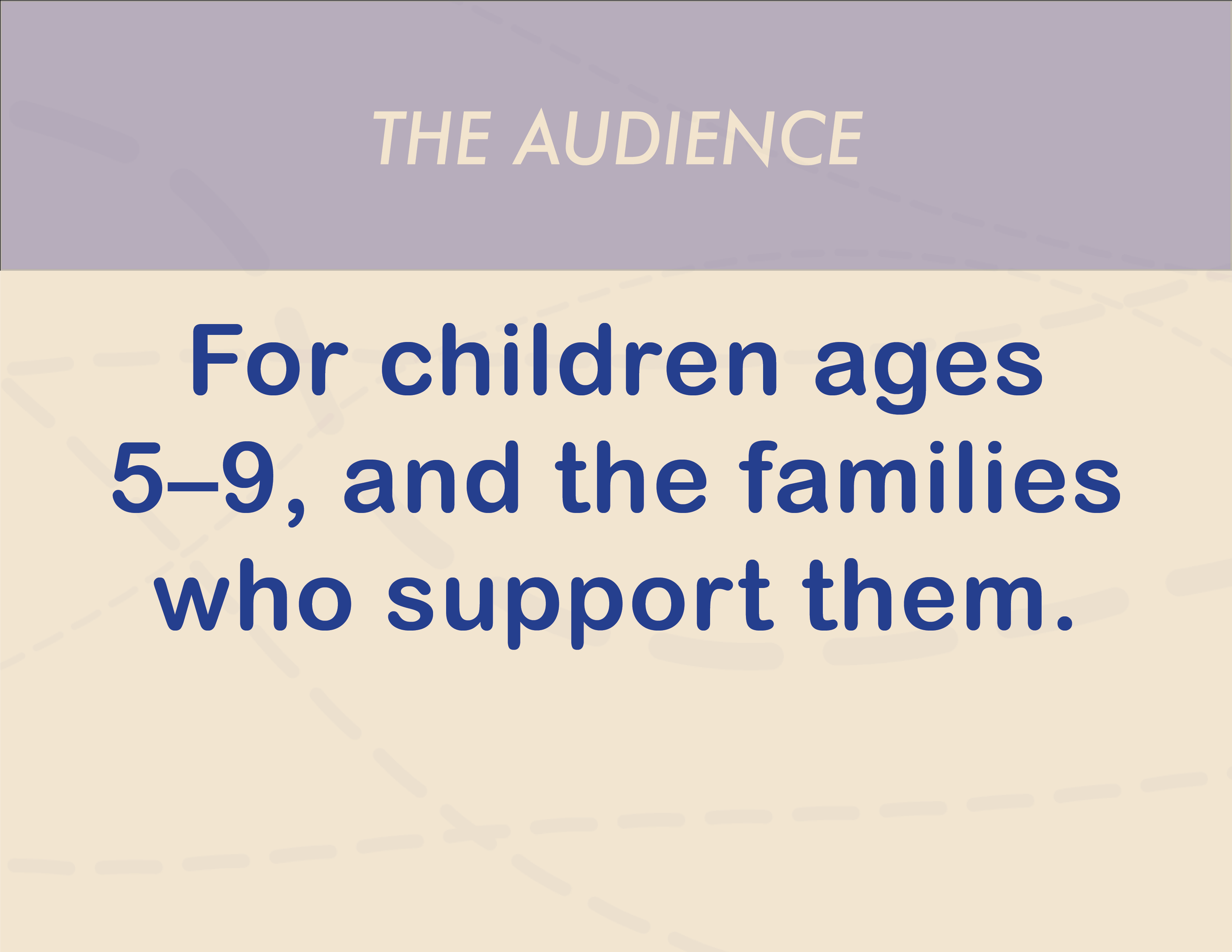 THE AUDIENCE

For children ages 5–9, and the families who support them.